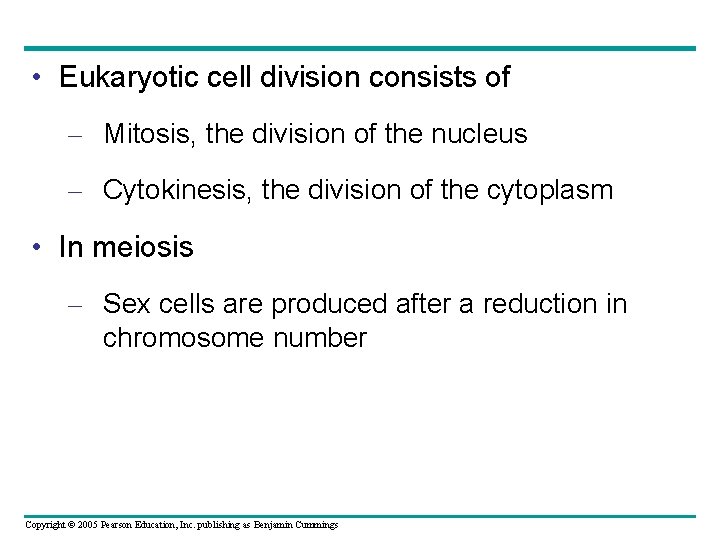 • Eukaryotic cell division consists of

– Mitosis, the division of the nucleus

– Cytokinesis, the division of the cytoplasm

• In meiosis

– Sex cells are produced after a reduction in chromosome number

Copyright © 2005 Pearson Education, Inc. publishing as Benjamin Cummings